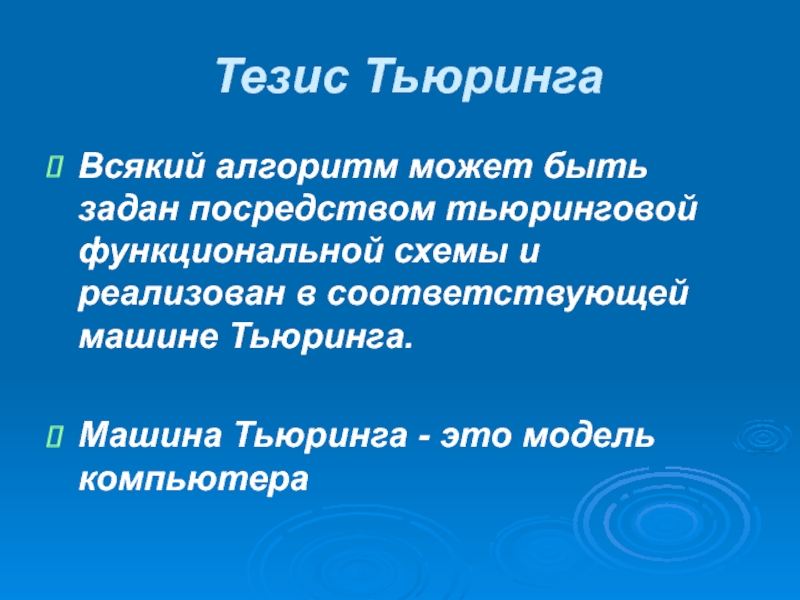 Тезис Тьюринга

Всякий алгоритм может быть задан посредством тьюринговой функциональной схемы и реализован в соответствующей машине Тьюринга.

Машина Тьюринга - это модель компьютера